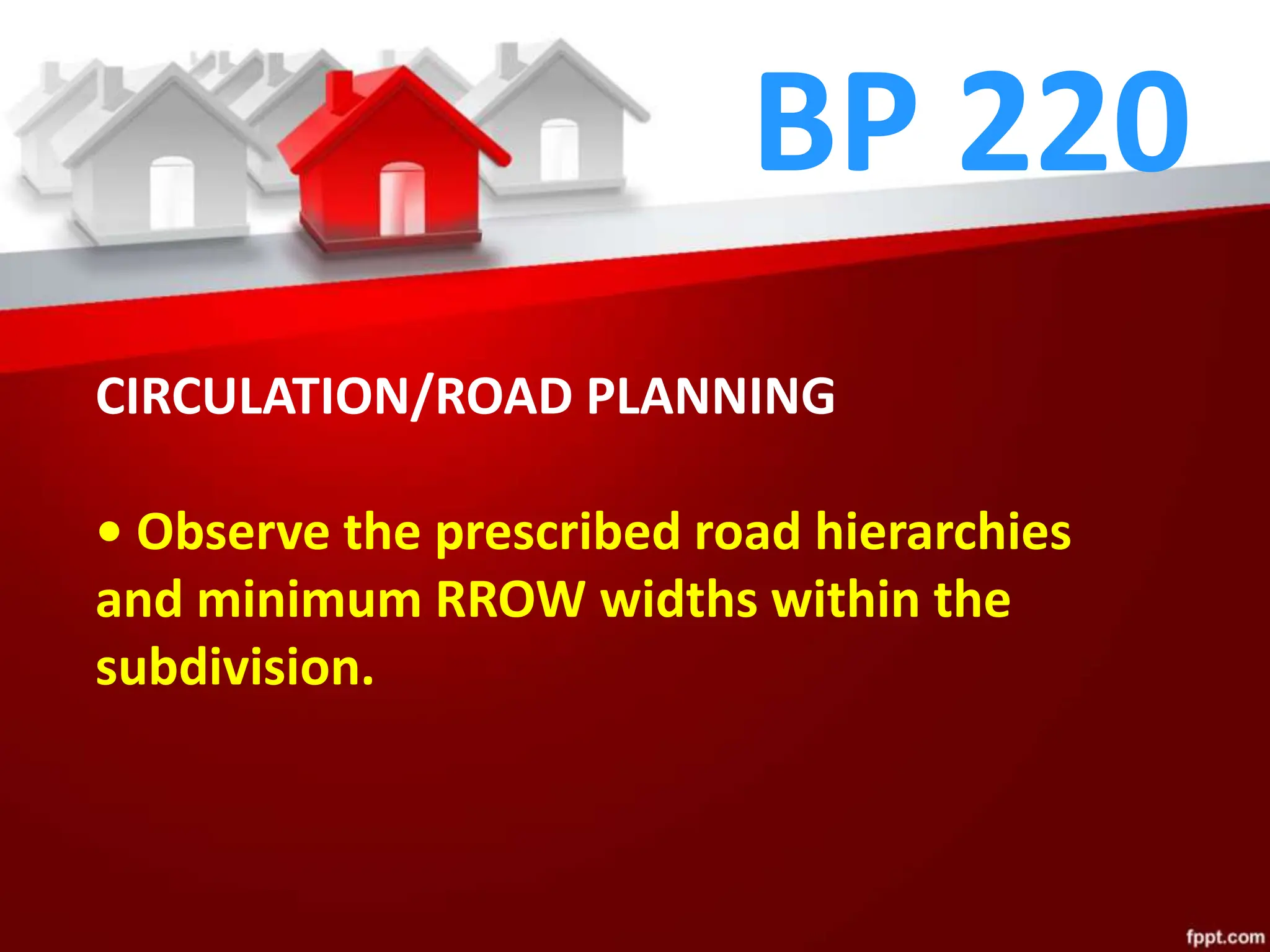 BP 220

CIRCULATION/ROAD PLANNING

• Observe the prescribed road hierarchies and minimum RROW widths within the subdivision.

fppt.com